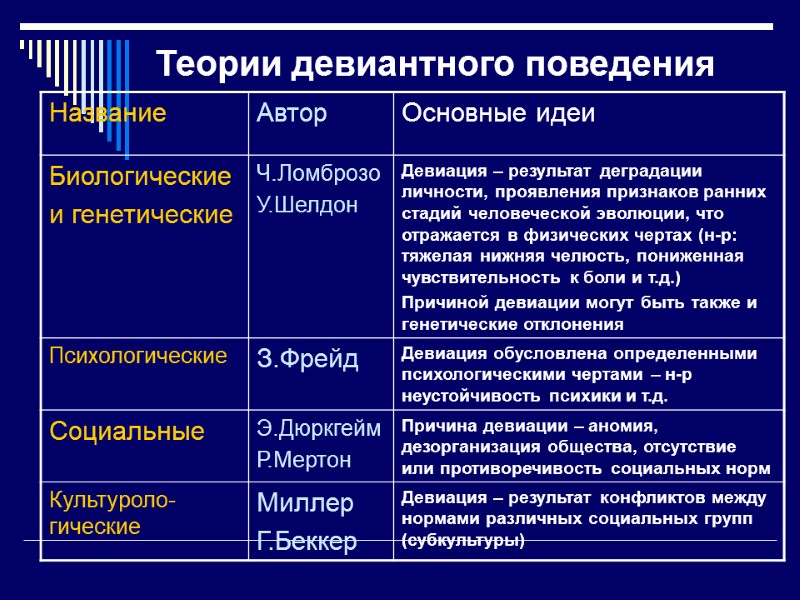 Теории девиантного поведения

| Название | Автор | Основные идеи |
|---|---|---|
| Биологические и генетические | Ч.Ломброзо У.Шелдон | Девиация – результат деградации личности, проявления признаков ранних стадий человеческой эволюции, что отражается в физических чертах (н-р: тяжелая нижняя челюсть, пониженная чувствительность к боли и т.д.) Причиной девиации могут быть также и генетические отклонения |
| Психологические | З.Фрейд | Девиация обусловлена определенными психологическими чертами – н-р неустойчивость психики и т.д. |
| Социальные | Э.Дюркгейм Р.Мертон | Причина девиации – аномия, дезорганизация общества, отсутствие или противоречивость социальных норм |
| Культурологические | Миллер Г.Беккер | Девиация – результат конфликтов между нормами различных социальных групп (субкультуры) |